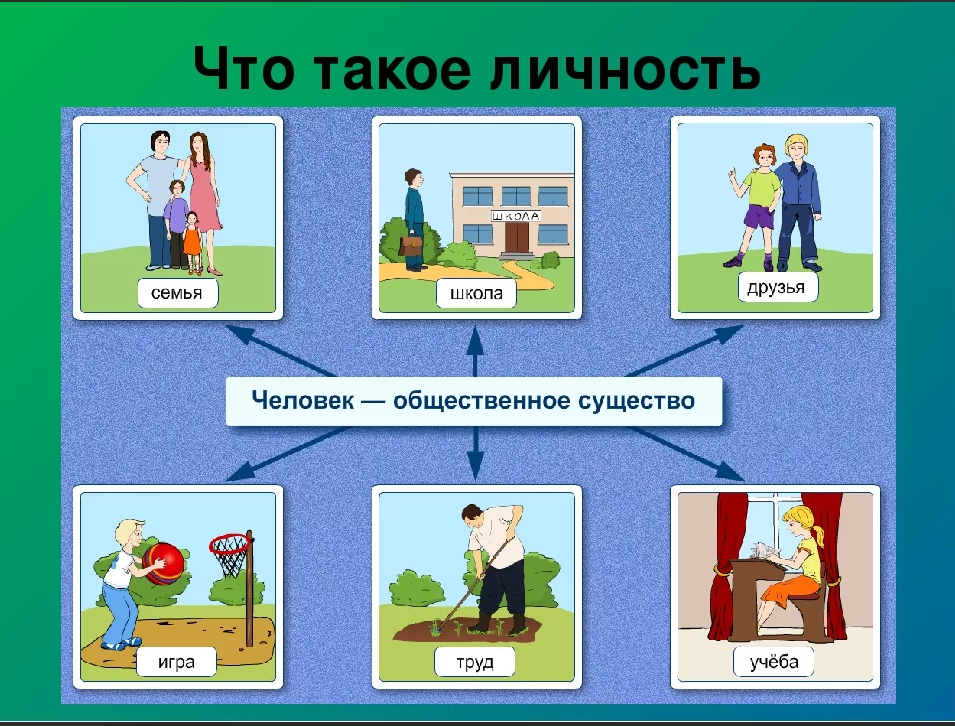 Что такое личность

семья

ШКОЛА

школа

друзья

Человек — общественное существо

игра

труд

учёба